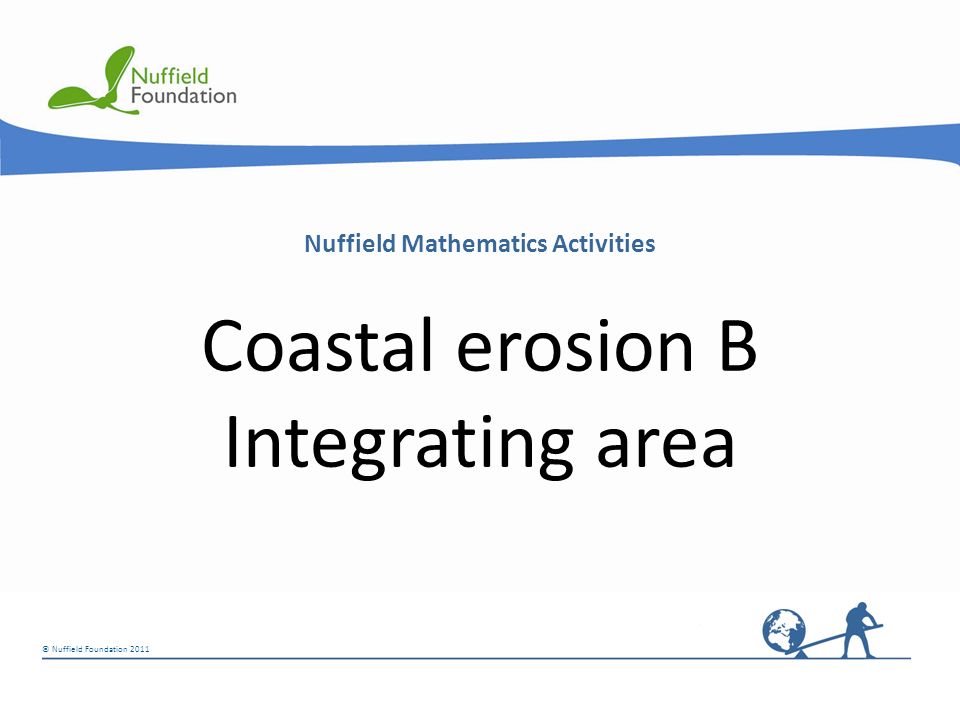 Nuffield Foundation

Nuffield Mathematics Activities

Coastal erosion B
Integrating area

© Nuffield Foundation 2011